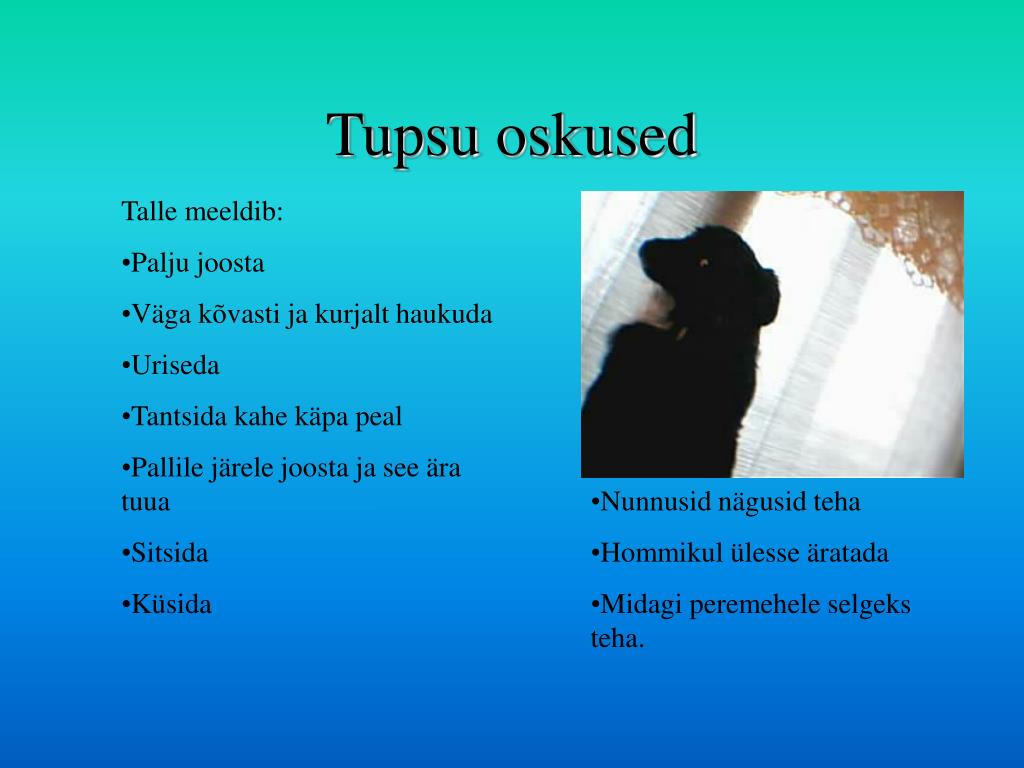 Tupsu oskused

Talle meeldib:

•Palju joosta

•Väga kõvasti ja kurjalt haukuda

•Uriseda

•Tantsida kahe käpa peal

•Pallile järele joosta ja see ära tuua

•Sitsida

•Küsida

•Nunnusid nägusid teha

•Hommikul ülesse äratada

•Midagi peremehele selgeks teha.